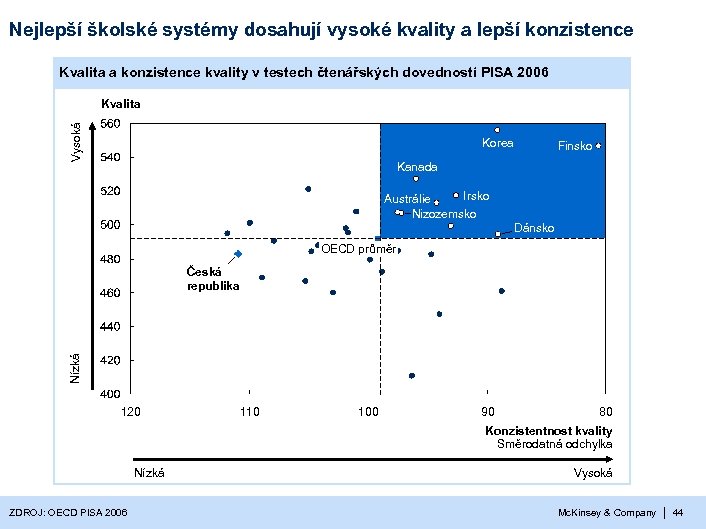 Nejlepší školské systémy dosahují vysoké kvality a lepší konzistence

Kvalita a konzistence kvality v testech čtenářských dovedností PISA 2006

Kvalita

Vysoká

Nízká

560
540
520
500
480
460
440
420
400

Korea
Finsko
Kanada
Austrálie
Irsko
Nizozemsko
Dánsko
OECD průměr
Česká republika

120
110
100
90
80

Konzistentnost kvality
Směrodatná odchylka

Nízká
Vysoká

ZDROJ: OECD PISA 2006

McKinsey & Company | 44